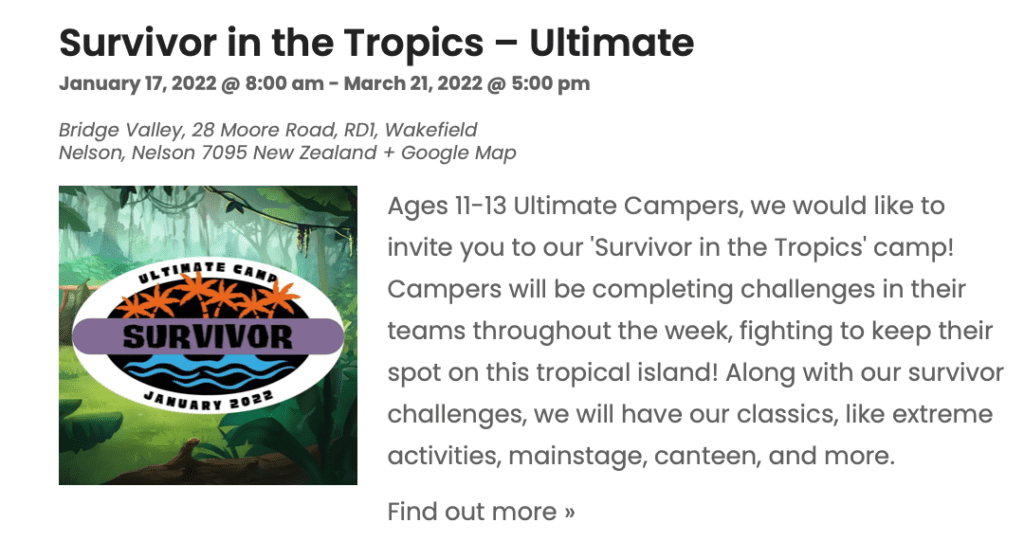 Survivor in the Tropics – Ultimate

January 17, 2022 @ 8:00 am - March 21, 2022 @ 5:00 pm

Bridge Valley, 28 Moore Road, RD1, Wakefield
Nelson, Nelson 7095 New Zealand + Google Map

ULTIMATE CAMP
SURVIVOR
JANUARY 2022

Ages 11-13 Ultimate Campers, we would like to invite you to our 'Survivor in the Tropics' camp! Campers will be completing challenges in their teams throughout the week, fighting to keep their spot on this tropical island! Along with our survivor challenges, we will have our classics, like extreme activities, mainstage, canteen, and more.

Find out more »